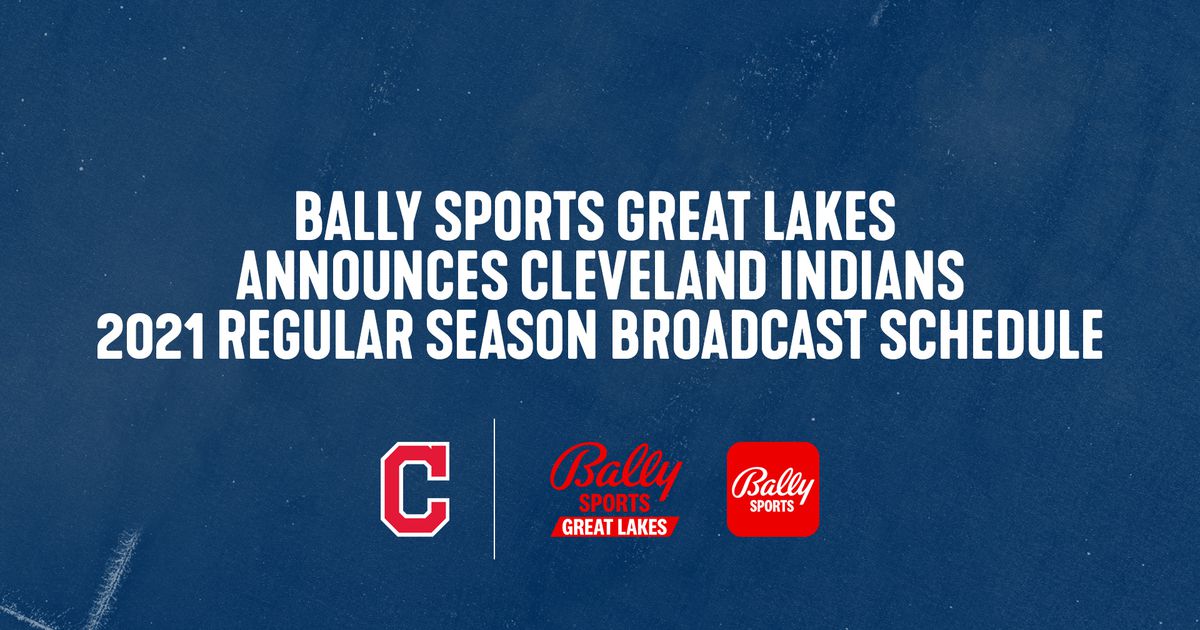 BALLY SPORTS GREAT LAKES ANNOUNCES CLEVELAND INDIANS 2021 REGULAR SEASON BROADCAST SCHEDULE

C

Bally SPORTS GREAT LAKES

Bally SPORTS